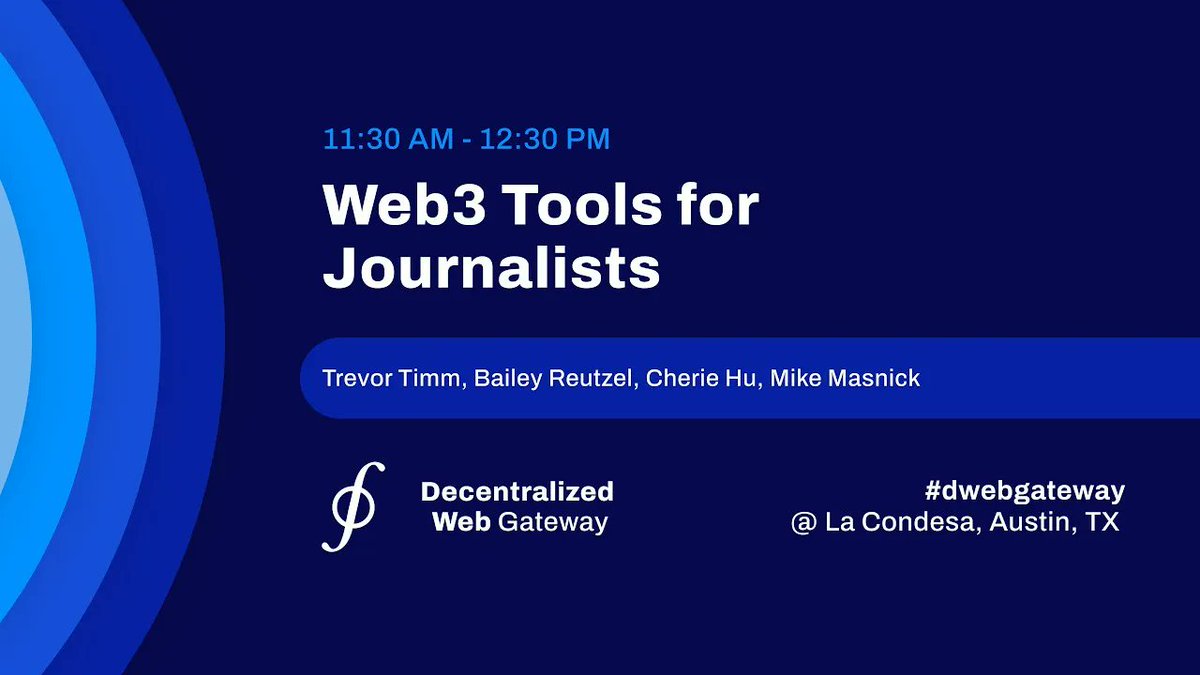 11:30 AM - 12:30 PM

Web3 Tools for Journalists

Trevor Timm, Bailey Reutzel, Cherie Hu, Mike Masnick

Decentralized Web Gateway

#dwebgateway
@ La Condesa, Austin, TX